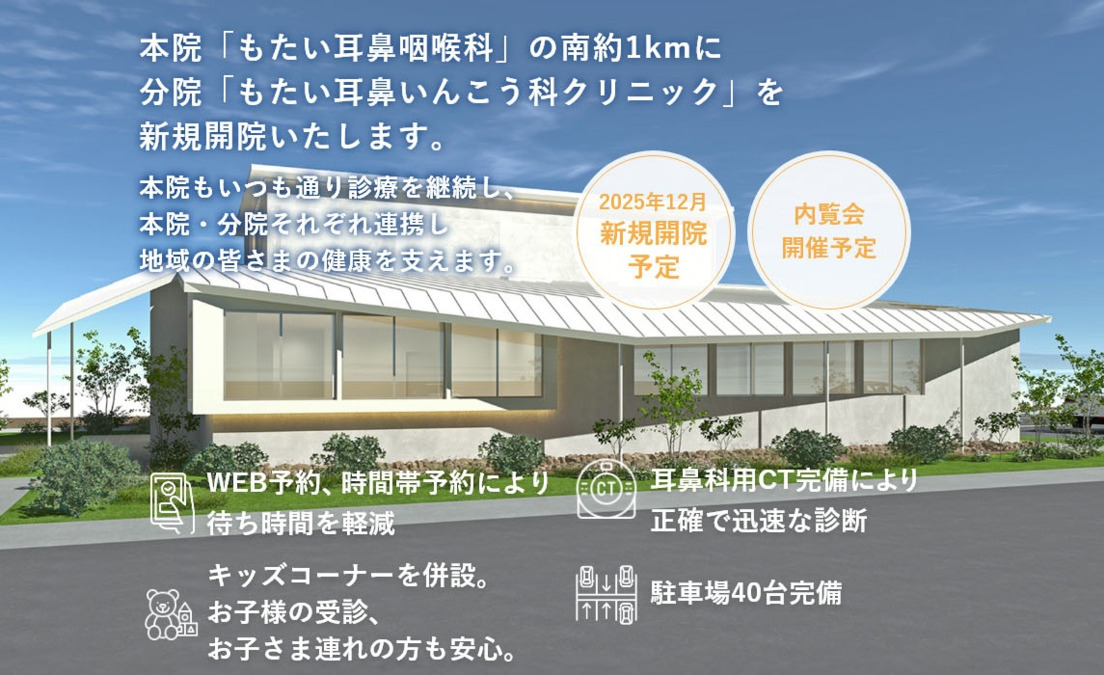 本院「もたい耳鼻咽喉科」の南約1kmに
分院「もたい耳鼻いんこう科クリニック」を
新規開院いたします。

本院もいつも通り診療を継続し、
本院・分院それぞれ連携し
地域の皆さまの健康を支えます。

2025年12月
新規開院
予定

内覧会
開催予定

WEB予約、時間帯予約により
待ち時間を軽減

CT

耳鼻科用CT完備により
正確で迅速な診断

キッズコーナーを併設。
お子様の受診、
お子さま連れの方も安心。

駐車場40台完備